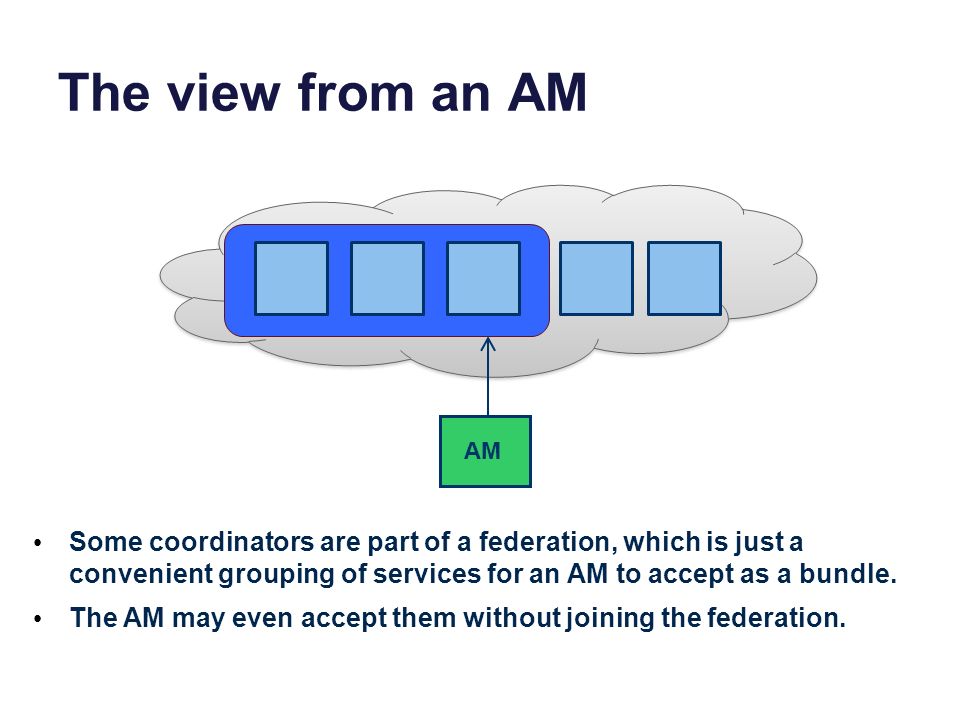 The view from an AM

AM

• Some coordinators are part of a federation, which is just a convenient grouping of services for an AM to accept as a bundle.

• The AM may even accept them without joining the federation.